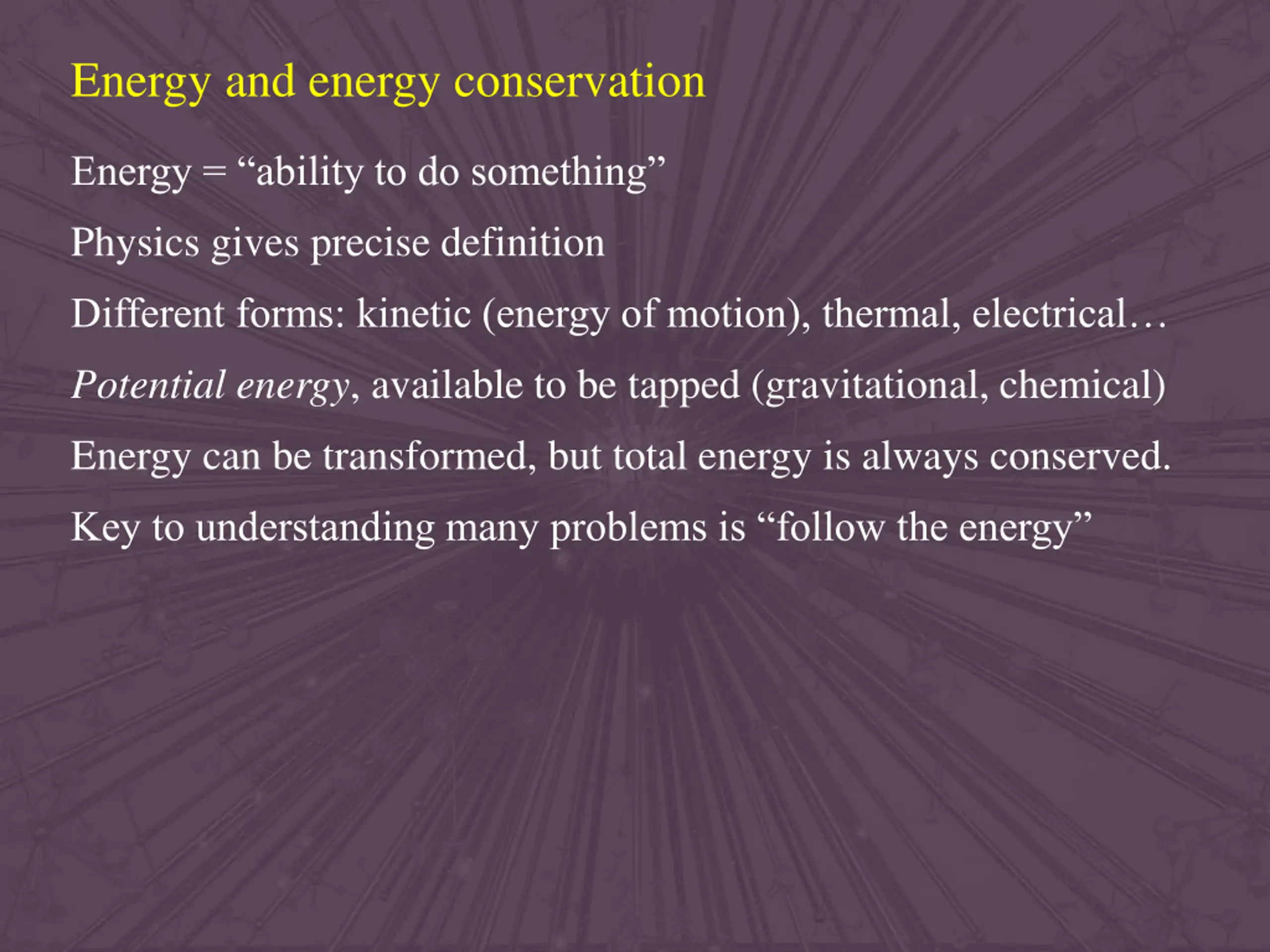 Energy and energy conservation

Energy = “ability to do something”

Physics gives precise definition

Different forms: kinetic (energy of motion), thermal, electrical…

Potential energy, available to be tapped (gravitational, chemical)

Energy can be transformed, but total energy is always conserved.

Key to understanding many problems is “follow the energy”